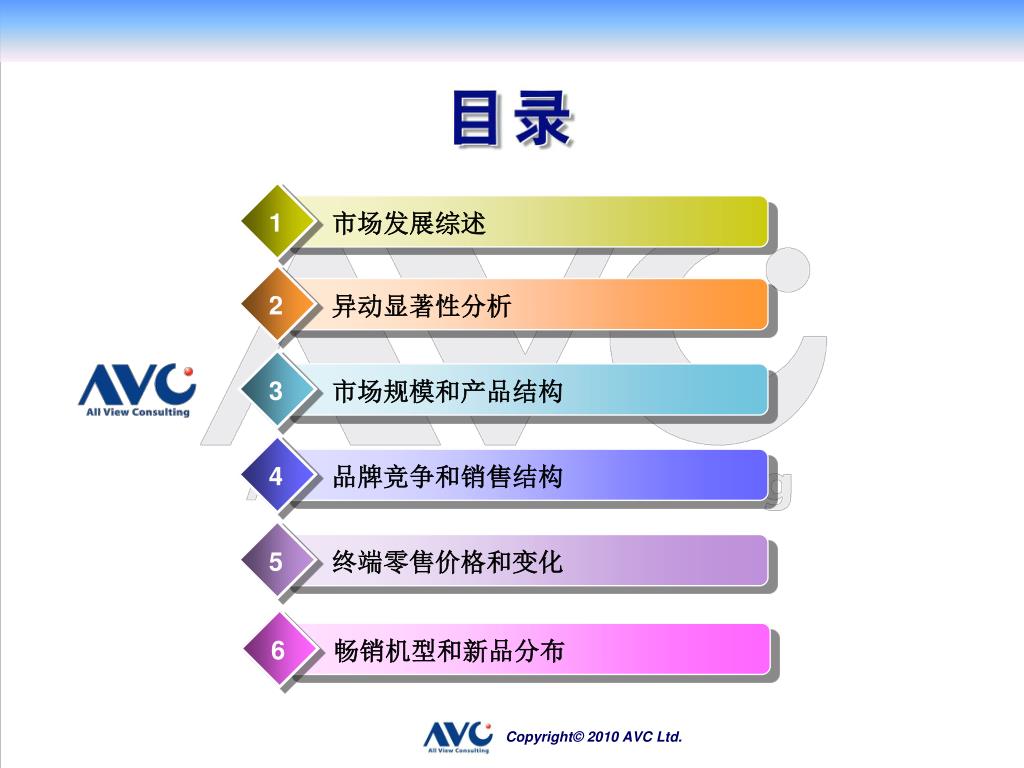 目录

1 市场发展综述

2 异动显著性分析

3 市场规模和产品结构

4 品牌竞争和销售结构

5 终端零售价格和变化

6 畅销机型和新品分布

AVC
All View Consulting

AVC
All View Consulting
Copyright© 2010 AVC Ltd.